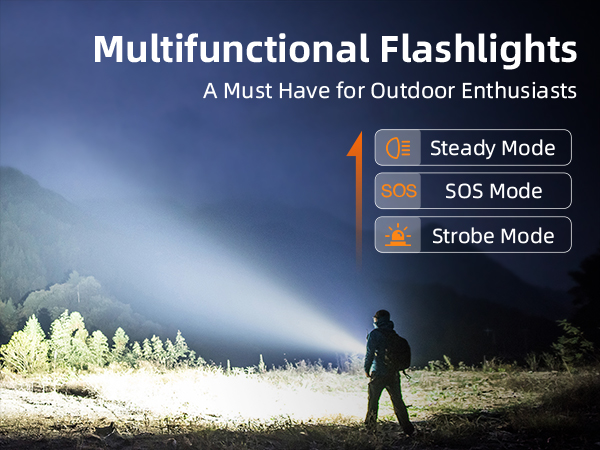 Multifunctional Flashlights

A Must Have for Outdoor Enthusiasts

Steady Mode

SOS SOS Mode

Strobe Mode